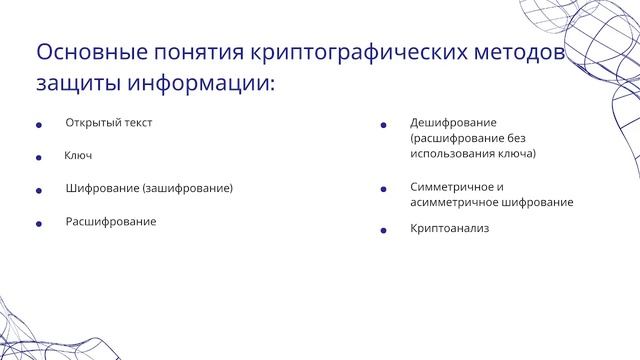 Основные понятия криптографических методов защиты информации:

- Открытый текст
- Ключ
- Шифрование (зашифрование)
- Расшифрование

- Дешифрование (расшифрование без использования ключа)
- Симметричное и асимметричное шифрование
- Криптоанализ